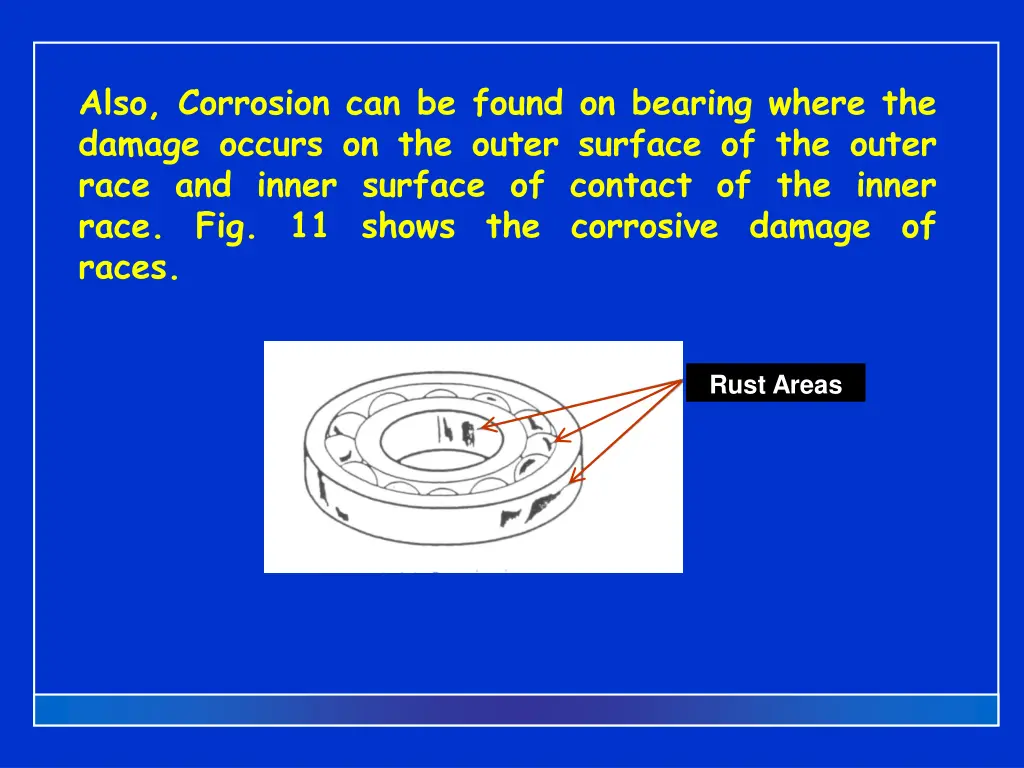 Also, Corrosion can be found on bearing where the damage occurs on the outer surface of the outer race and inner surface of contact of the inner race. Fig. 11 shows the corrosive damage of races.

Rust Areas